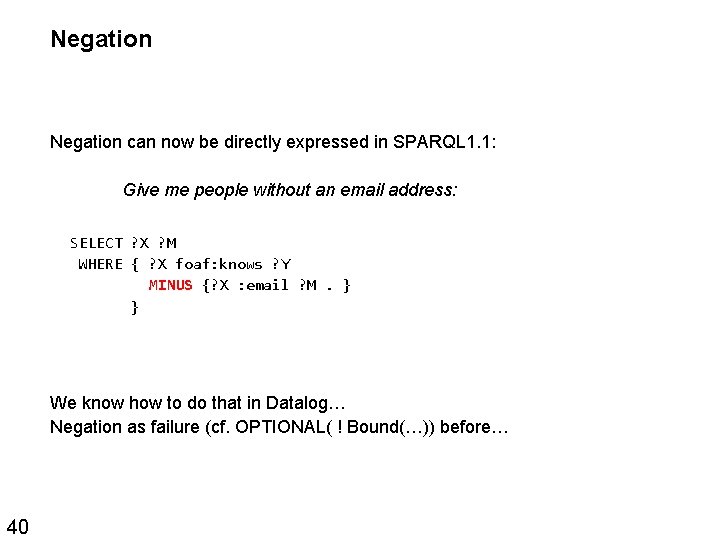 Negation

Negation can now be directly expressed in SPARQL1.1:

Give me people without an email address:

SELECT ?X ?M
WHERE { ?X foaf:knows ?Y
MINUS {?X :email ?M . }
}

We know how to do that in Datalog…
Negation as failure (cf. OPTIONAL( ! Bound(…)) before…

40